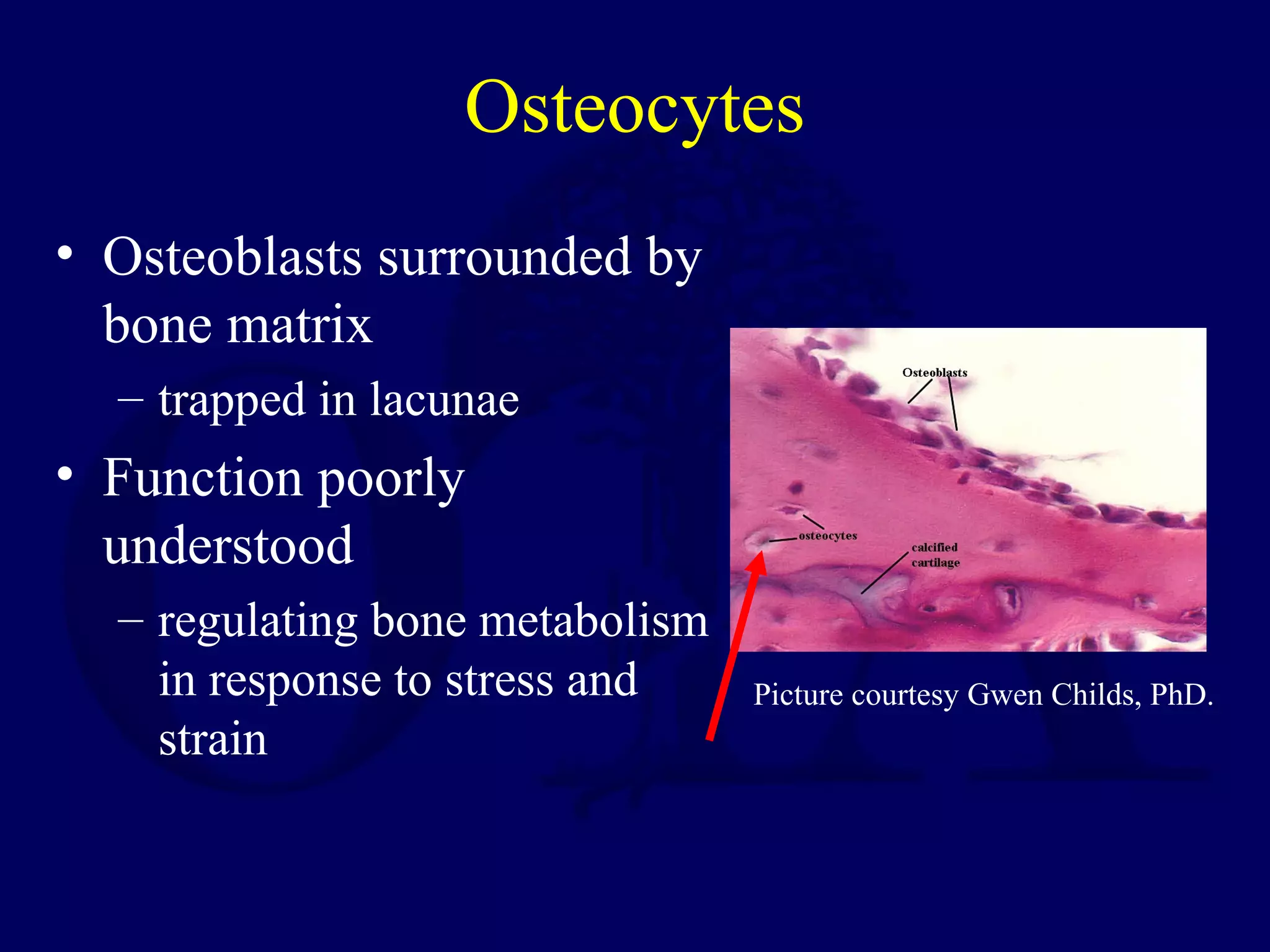 Osteocytes

• Osteoblasts surrounded by bone matrix
 – trapped in lacunae
• Function poorly understood
 – regulating bone metabolism in response to stress and strain

Osteoblasts

osteocytes

calcified cartilage

Picture courtesy Gwen Childs, PhD.